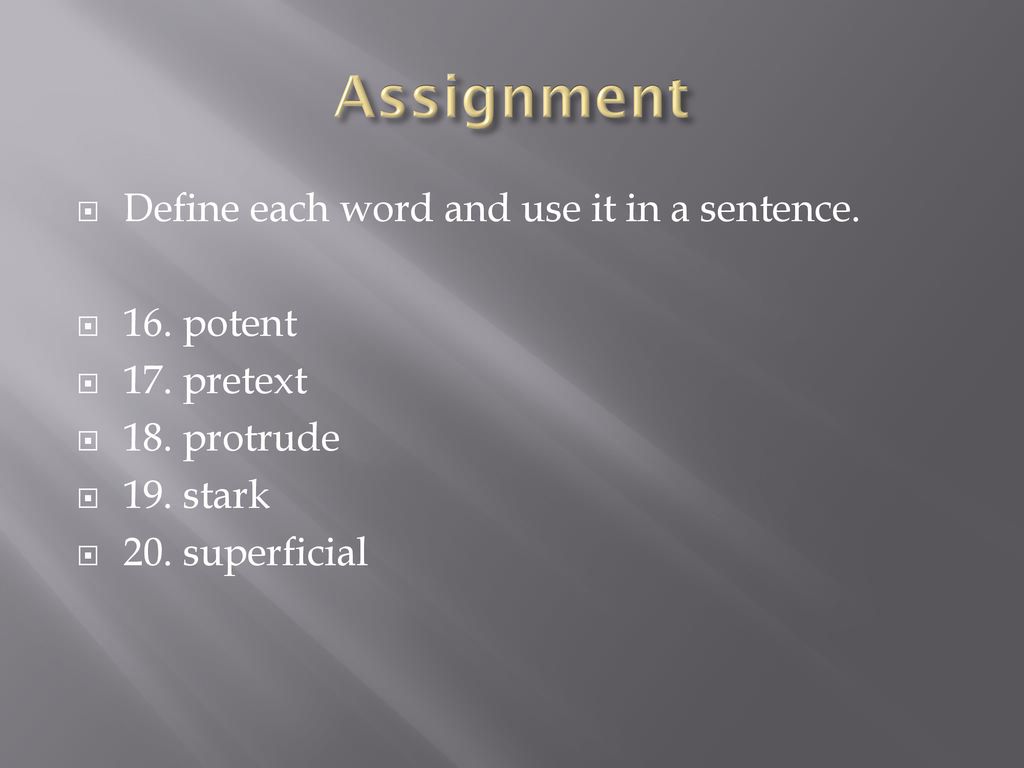 Assignment

Define each word and use it in a sentence.

16. potent
17. pretext
18. protrude
19. stark
20. superficial